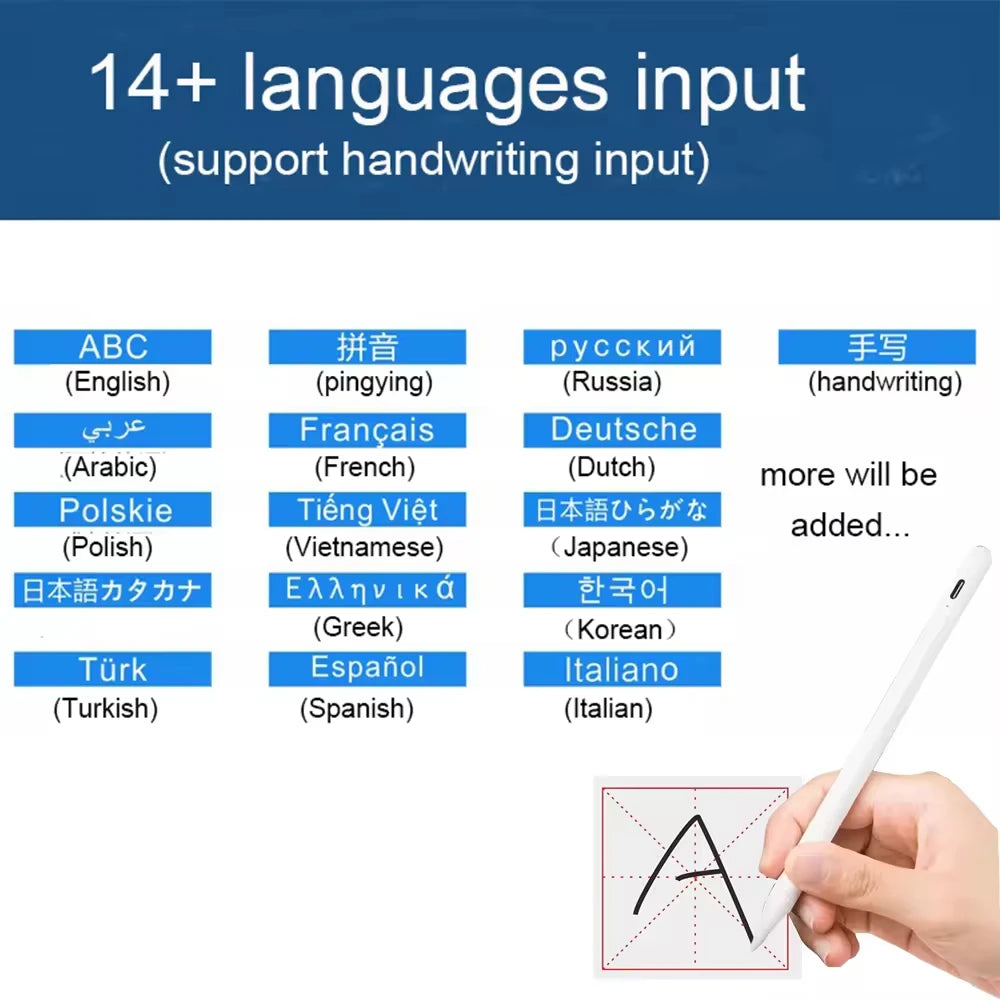 14+ languages input
(support handwriting input)

ABC
(English)

拼音
(pingying)

русский
(Russia)

手写
(handwriting)

عربي
(Arabic)

Français
(French)

Deutsche
(Dutch)

more will be added...

Polskie
(Polish)

Tiếng Việt
(Vietnamese)

日本語ひらがな
（Japanese)

日本語カタカナ

Ελληνικά
(Greek)

한국어
（Korean）

Türk
(Turkish)

Español
(Spanish)

Italiano
(Italian)

A